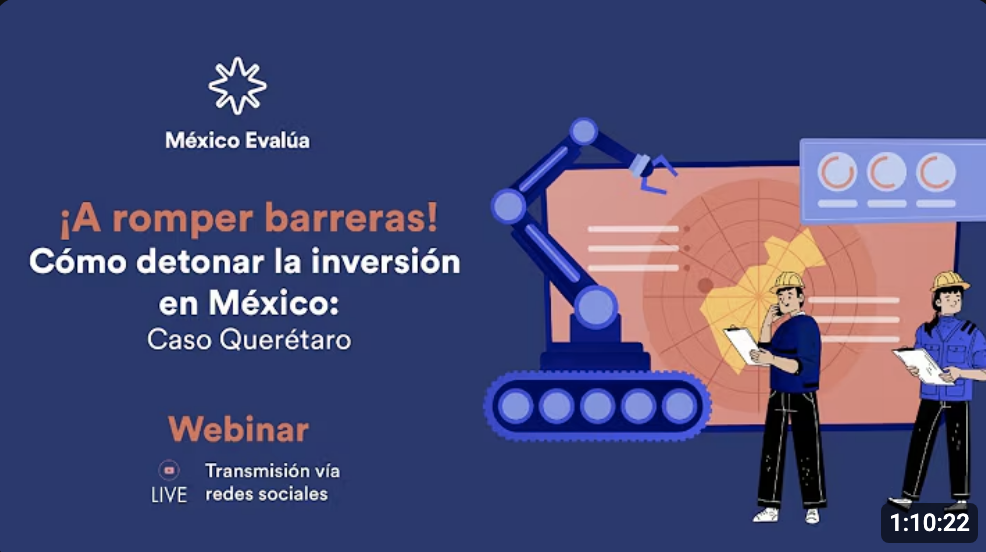 México Evalúa

¡A romper barreras!
Cómo detonar la inversión en México:
Caso Querétaro

Webinar

LIVE
Transmisión vía redes sociales

1:10:22